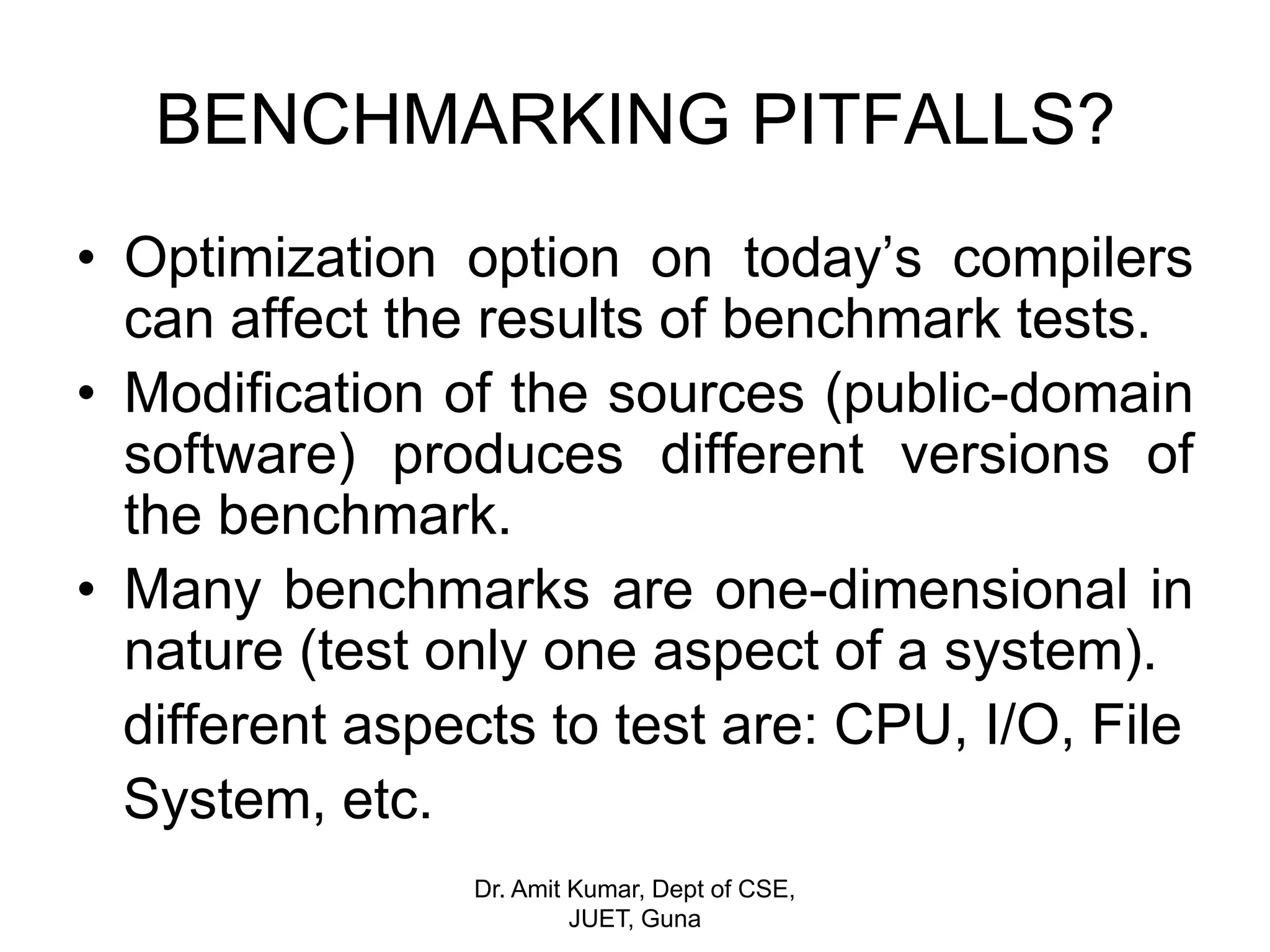 BENCHMARKING PITFALLS?

• Optimization option on today’s compilers can affect the results of benchmark tests.
• Modification of the sources (public-domain software) produces different versions of the benchmark.
• Many benchmarks are one-dimensional in nature (test only one aspect of a system).
different aspects to test are: CPU, I/O, File System, etc.

Dr. Amit Kumar, Dept of CSE, JUET, Guna